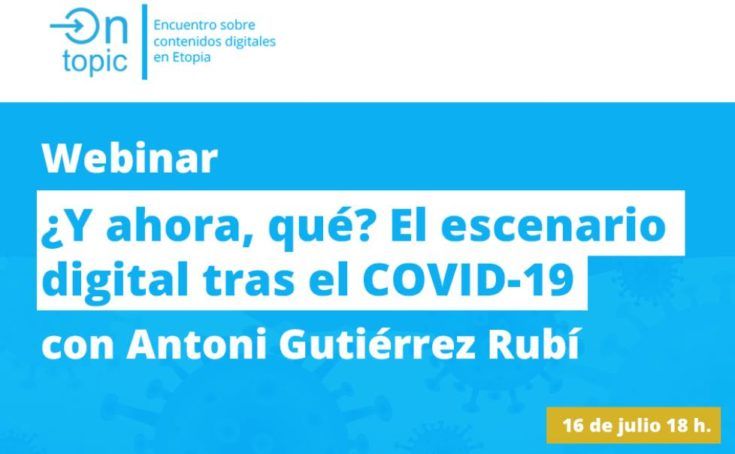 On topic

Encuentro sobre contenidos digitales en Etopia

Webinar

¿Y ahora, qué? El escenario digital tras el COVID-19

con Antoni Gutiérrez Rubí

16 de julio 18 h.